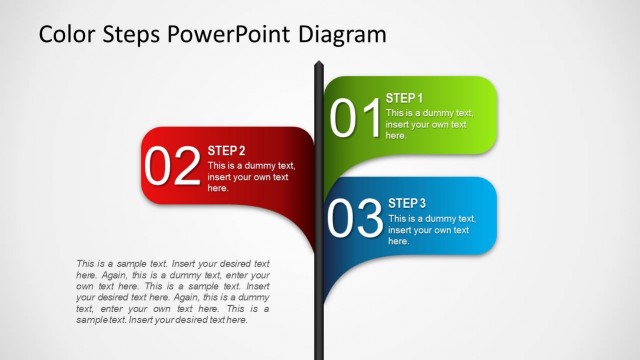 Color Steps PowerPoint Diagram

01
STEP 1
This is a dummy text, insert your own text here.

02
STEP 2
This is a dummy text, insert your own text here.

03
STEP 3
This is a dummy text, insert your own text here.

This is a sample text. Insert your desired text here. Again, this is a dummy text, enter your own text here. This is a sample text. Insert your desired text here. Again, this is a dummy text, enter your own text here. This is a sample text. Insert your desired text here.